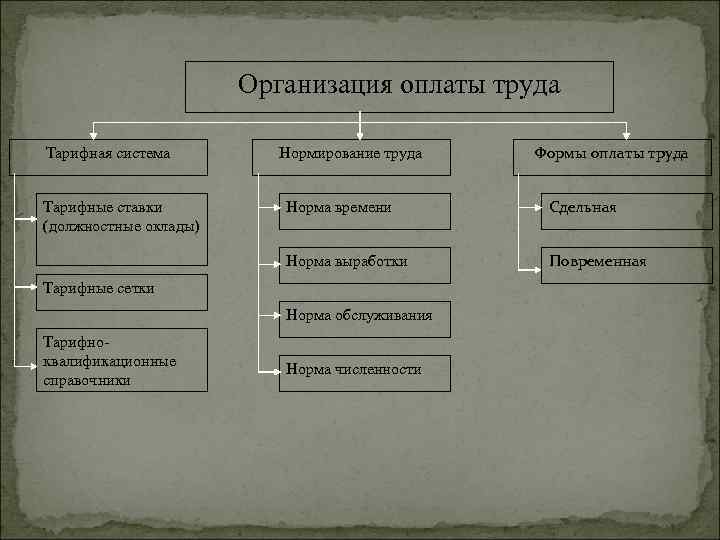 Организация оплаты труда

Тарифная система

Тарифные ставки (должностные оклады)

Тарифные сетки

Тарифно-квалификационные справочники

Нормирование труда

Норма времени

Норма выработки

Норма обслуживания

Норма численности

Формы оплаты труда

Сдельная

Повременная